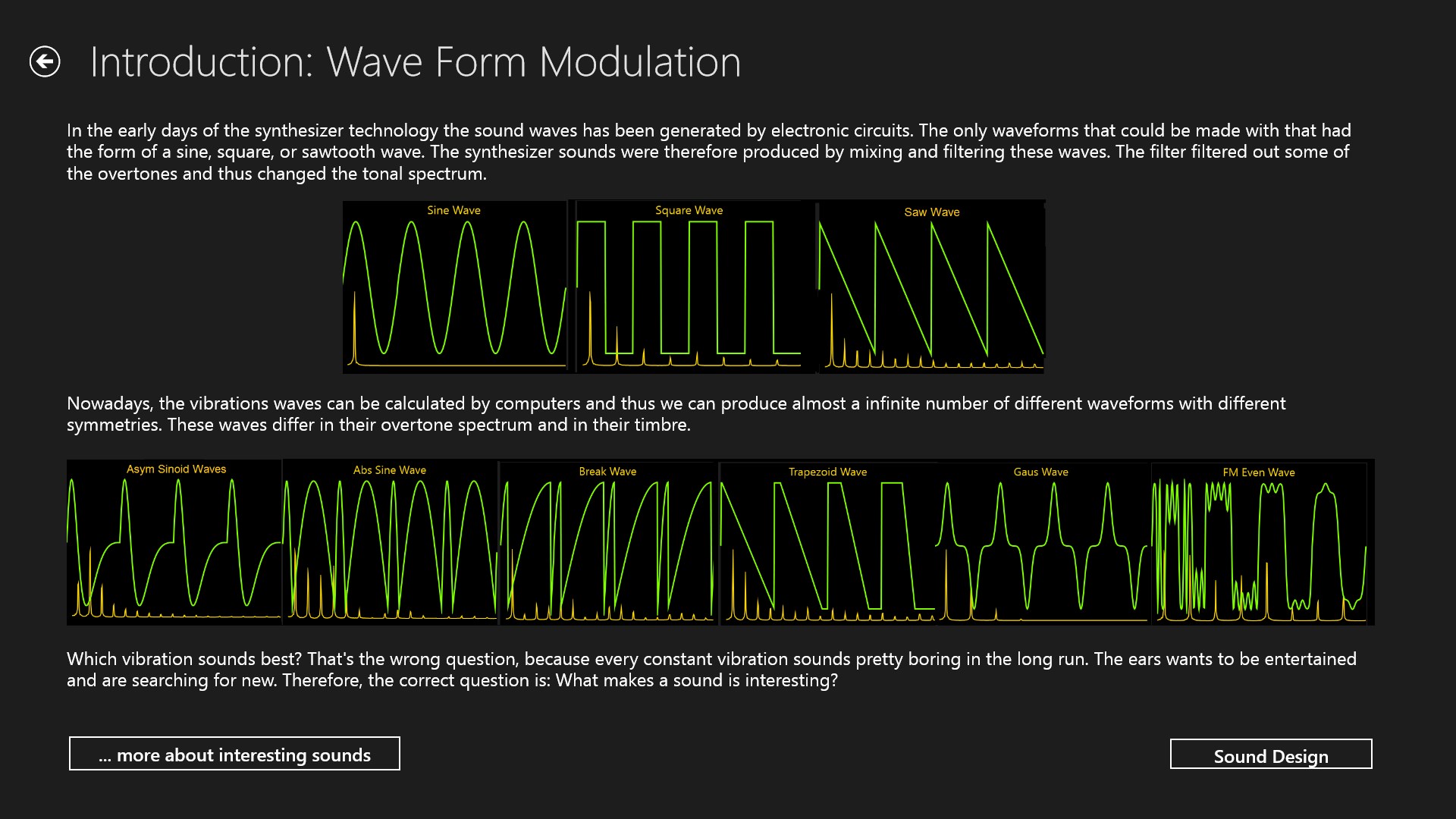 Introduction: Wave Form Modulation

In the early days of the synthesizer technology the sound waves has been generated by electronic circuits. The only waveforms that could be made with that had the form of a sine, square, or sawtooth wave. The synthesizer sounds were therefore produced by mixing and filtering these waves. The filter filtered out some of the overtones and thus changed the tonal spectrum.

Sine Wave

Square Wave

Saw Wave

Nowadays, the vibrations waves can be calculated by computers and thus we can produce almost a infinite number of different waveforms with different symmetries. These waves differ in their overtone spectrum and in their timbre.

Asym Sinoid Waves

Abs Sine Wave

Break Wave

Trapezoid Wave

Gaus Wave

FM Even Wave

Which vibration sounds best? That's the wrong question, because every constant vibration sounds pretty boring in the long run. The ears wants to be entertained and are searching for new. Therefore, the correct question is: What makes a sound is interesting?

... more about interesting sounds

Sound Design